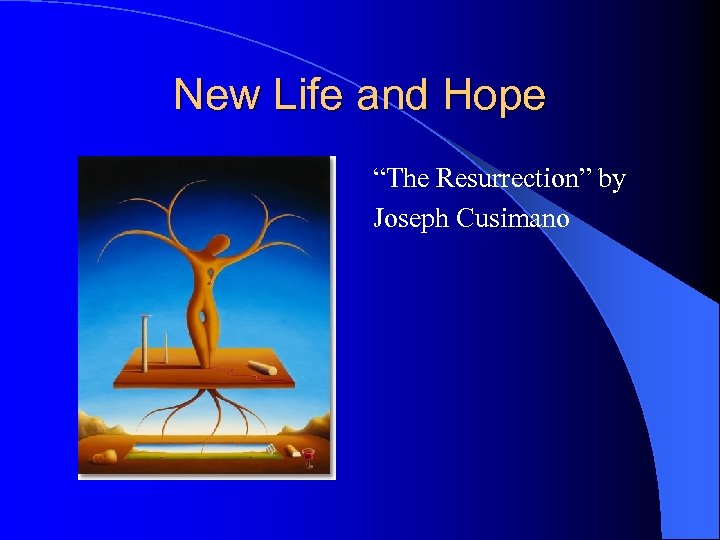 New Life and Hope

“The Resurrection” by Joseph Cusimano